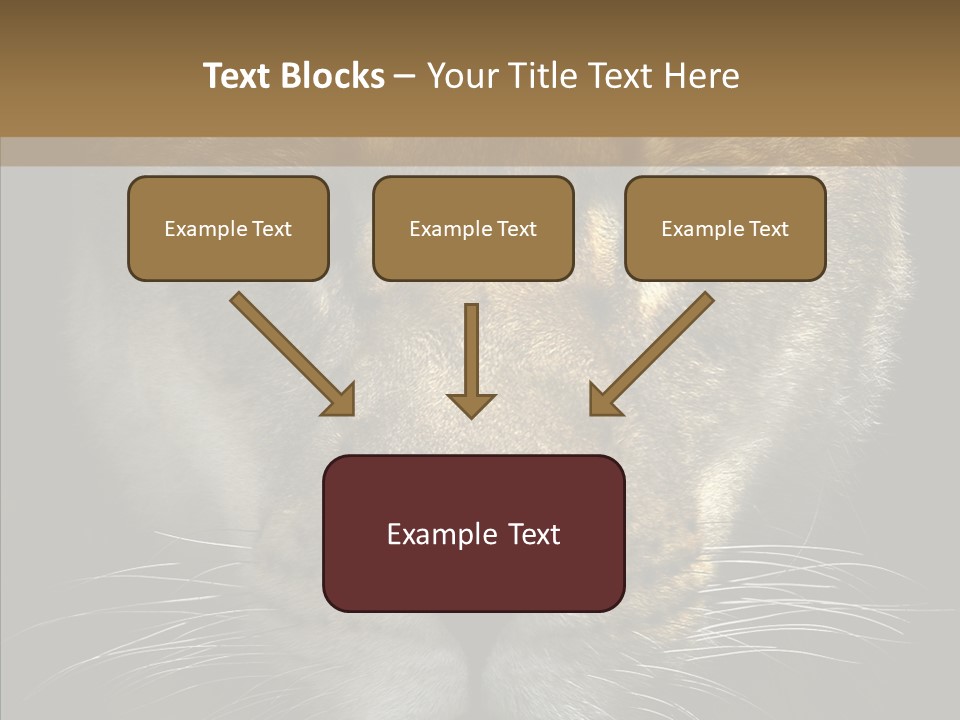 Text Blocks – Your Title Text Here

Example Text

Example Text

Example Text

Example Text